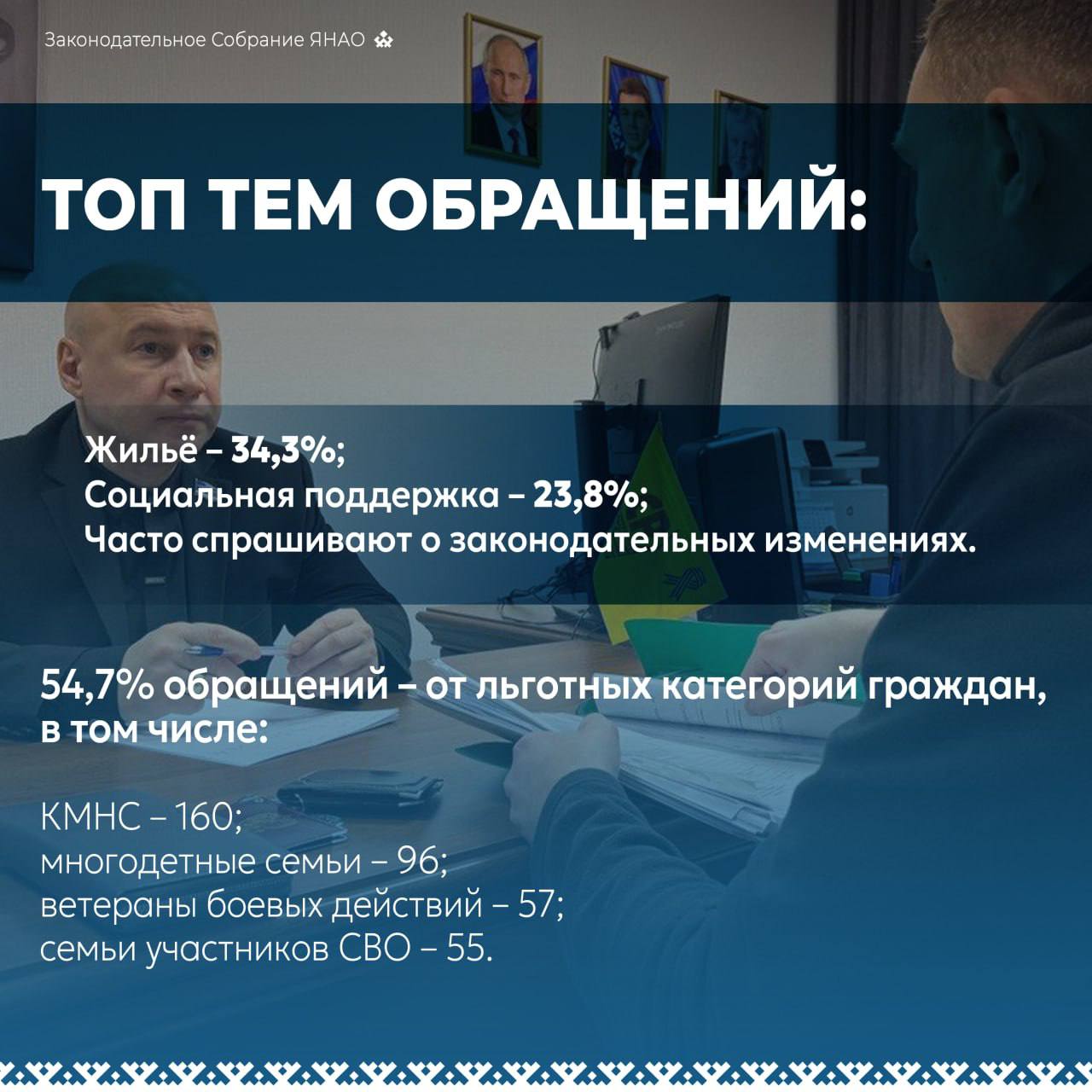 Законодательное Собрание ЯНАО

ТОП ТЕМ ОБРАЩЕНИЙ:

Жильё – 34,3%;
Социальная поддержка – 23,8%;
Часто спрашивают о законодательных изменениях.

54,7% обращений – от льготных категорий граждан, в том числе:

КМНС – 160;
многодетные семьи – 96;
ветераны боевых действий – 57;
семьи участников СВО – 55.